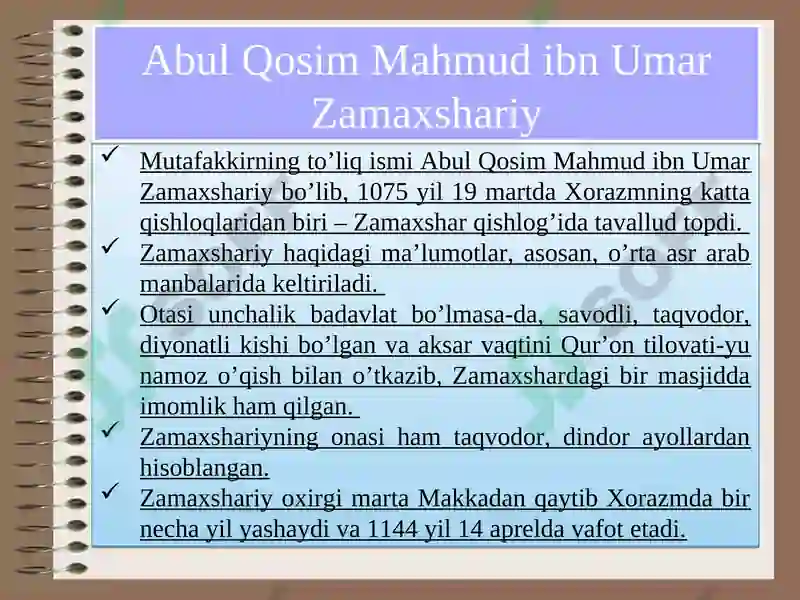 Abul Qosim Mahmud ibn Umar Zamaxshariy

✓ Mutafakkirning to’liq ismi Abul Qosim Mahmud ibn Umar Zamaxshariy bo’lib, 1075 yil 19 martda Xorazmning katta qishloqlaridan biri – Zamaxshar qishlog’ida tavallud topdi.

✓ Zamaxshariy haqidagi ma’lumotlar, asosan, o’rta asr arab manbalarida keltiriladi.

✓ Otasi unchalik badavlat bo’lmasa-da, savodli, taqvodor, diyonatli kishi bo’lgan va aksar vaqtini Qur’on tilovati-yu namoz o’qish bilan o’tkazib, Zamaxshardagi bir masjidda imomlik ham qilgan.

✓ Zamaxshariyning onasi ham taqvodor, dindor ayollardan hisoblangan.

✓ Zamaxshariy oxirgi marta Makkadan qaytib Xorazmda bir necha yil yashaydi va 1144 yil 14 aprelda vafot etadi.